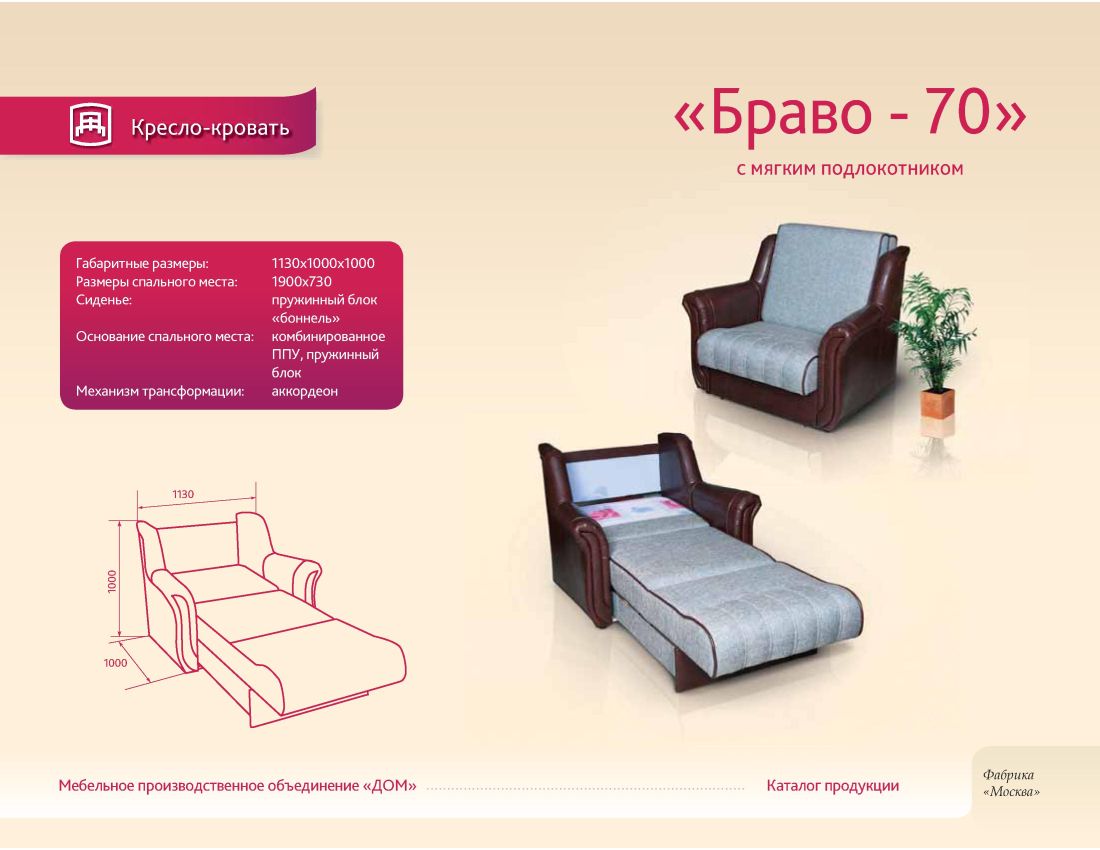 Кресло-кровать

«Браво - 70»

с мягким подлокотником

Габаритные размеры: 1130х1000х1000
Размеры спального места: 1900х730
Сиденье: пружинный блок «боннель»
Основание спального места: комбинированное ППУ, пружинный блок
Механизм трансформации: аккордеон

1130

1000

1000

Мебельное производственное объединение «ДОМ»

Каталог продукции

Фабрика
«Москва»